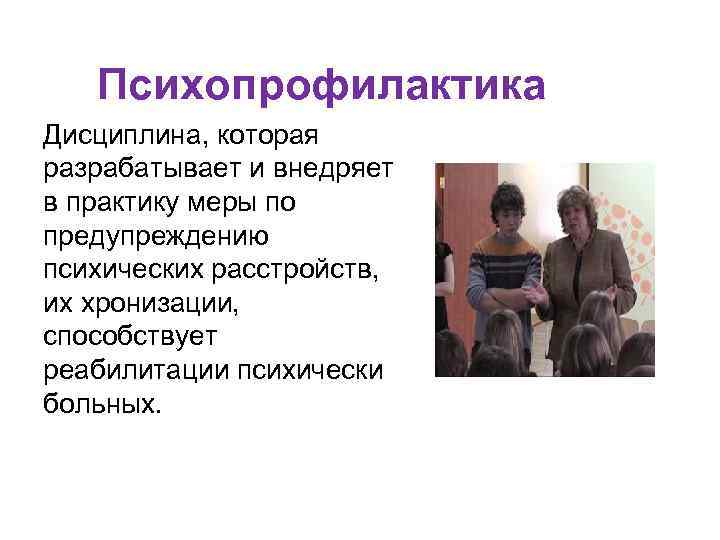 Психопрофилактика

Дисциплина, которая разрабатывает и внедряет в практику меры по предупреждению психических расстройств, их хронизации, способствует реабилитации психически больных.